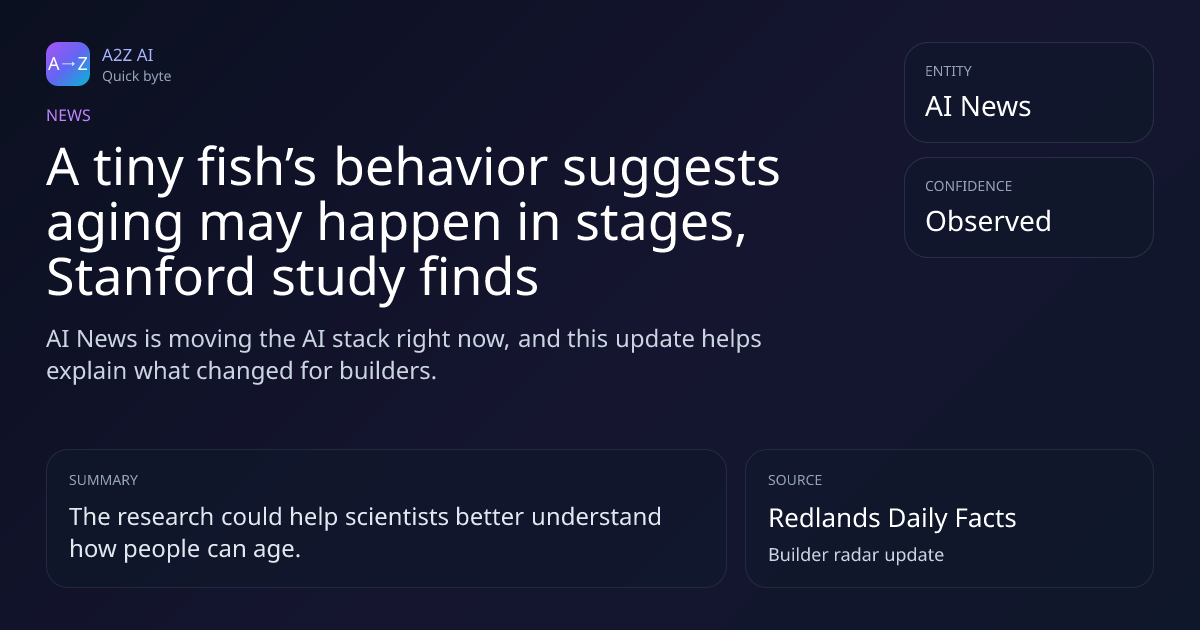 A→Z

A2Z AI
Quick byte

NEWS

A tiny fish’s behavior suggests aging may happen in stages, Stanford study finds

AI News is moving the AI stack right now, and this update helps explain what changed for builders.

ENTITY
AI News

CONFIDENCE
Observed

SUMMARY
The research could help scientists better understand how people can age.

SOURCE
Redlands Daily Facts
Builder radar update